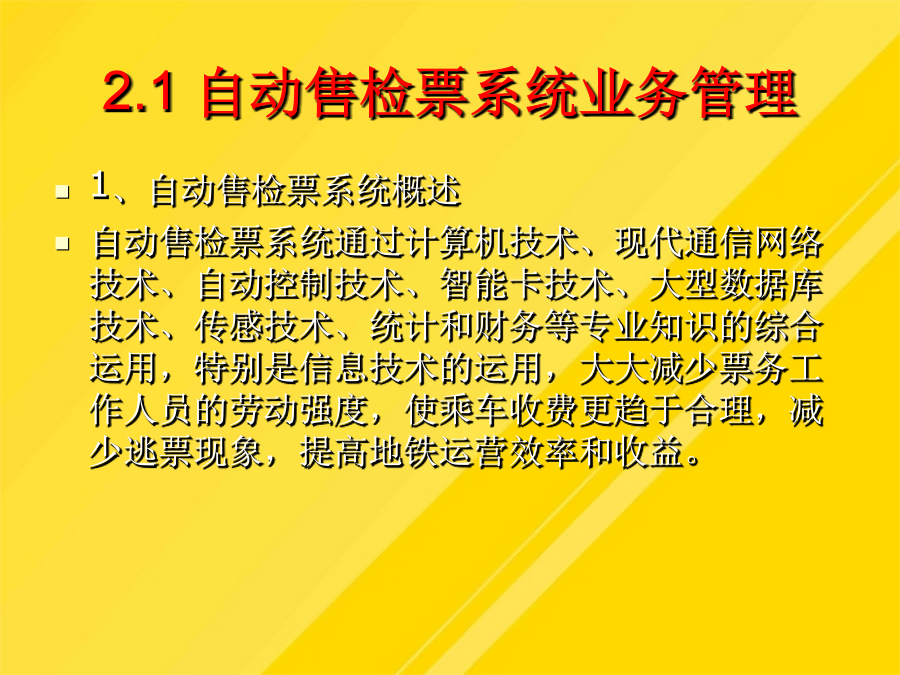 2.1 自动售检票系统业务管理

1、自动售检票系统概述

自动售检票系统通过计算机技术、现代通信网络技术、自动控制技术、智能卡技术、大型数据库技术、传感技术、统计和财务等专业知识的综合运用，特别是信息技术的运用，大大减少票务工作人员的劳动强度，使乘车收费更趋于合理，减少逃票现象，提高地铁运营效率和收益。